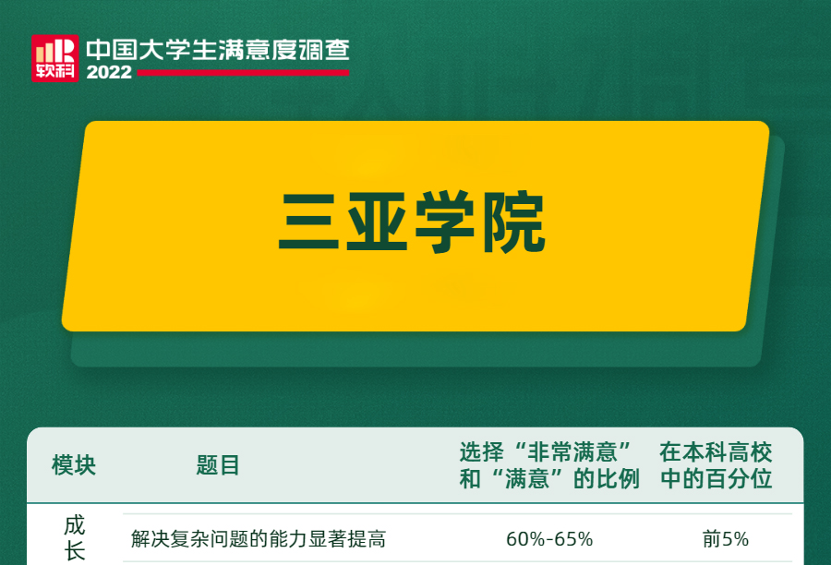 软科
中国大学生满意度调查
2022

三亚学院

| 模块 | 题目 | 选择“非常满意”和“满意”的比例 | 在本科高校中的百分位 |
|---|---|---|---|
| 成长 | 解决复杂问题的能力显著提高 | 60%-65% | 前5% |